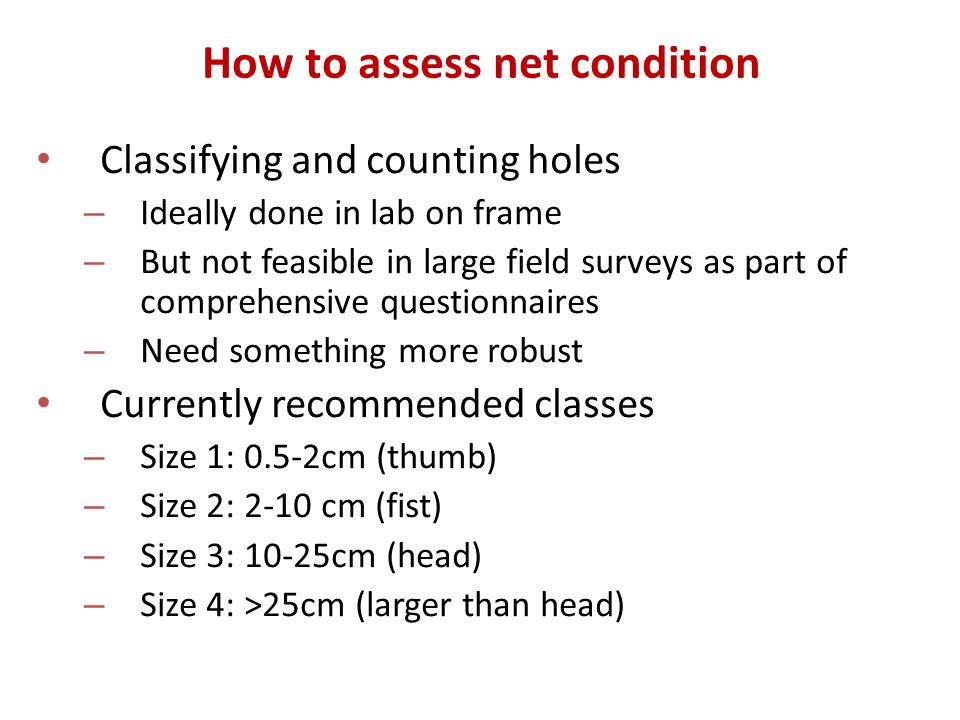 How to assess net condition

• Classifying and counting holes
– Ideally done in lab on frame
– But not feasible in large field surveys as part of comprehensive questionnaires
– Need something more robust

• Currently recommended classes
– Size 1: 0.5-2cm (thumb)
– Size 2: 2-10 cm (fist)
– Size 3: 10-25cm (head)
– Size 4: >25cm (larger than head)